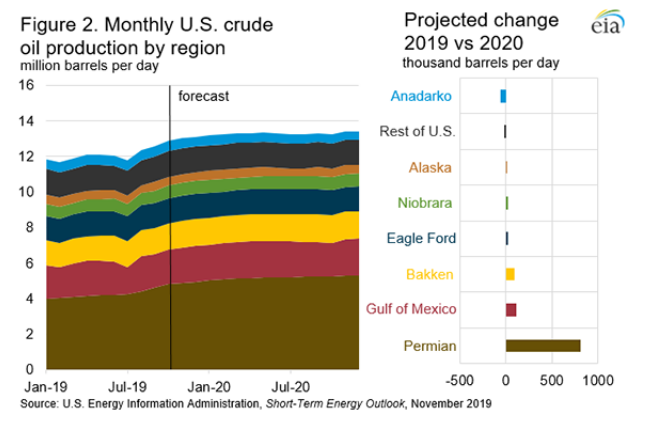 Figure 2. Monthly U.S. crude oil production by region
million barrels per day

16
14
12
10
8
6
4
2
0

forecast

Jan-19 Jul-19 Jan-20 Jul-20

Projected change 2019 vs 2020
thousand barrels per day

eia

Anadarko
Rest of U.S.
Alaska
Niobrara
Eagle Ford
Bakken
Gulf of Mexico
Permian

-500 0 500 1000

Source: U.S. Energy Information Administration, Short-Term Energy Outlook, November 2019